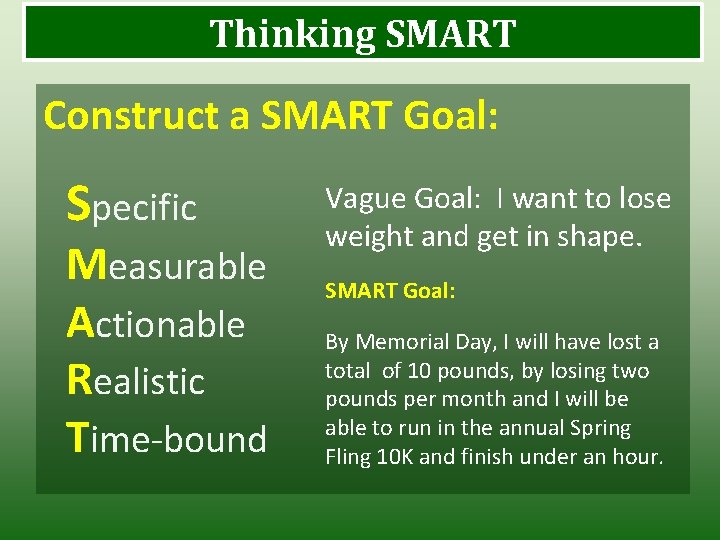 Thinking SMART

Construct a SMART Goal:

Specific
Measurable
Actionable
Realistic
Time-bound

Vague Goal: I want to lose weight and get in shape.

SMART Goal:

By Memorial Day, I will have lost a total of 10 pounds, by losing two pounds per month and I will be able to run in the annual Spring Fling 10K and finish under an hour.